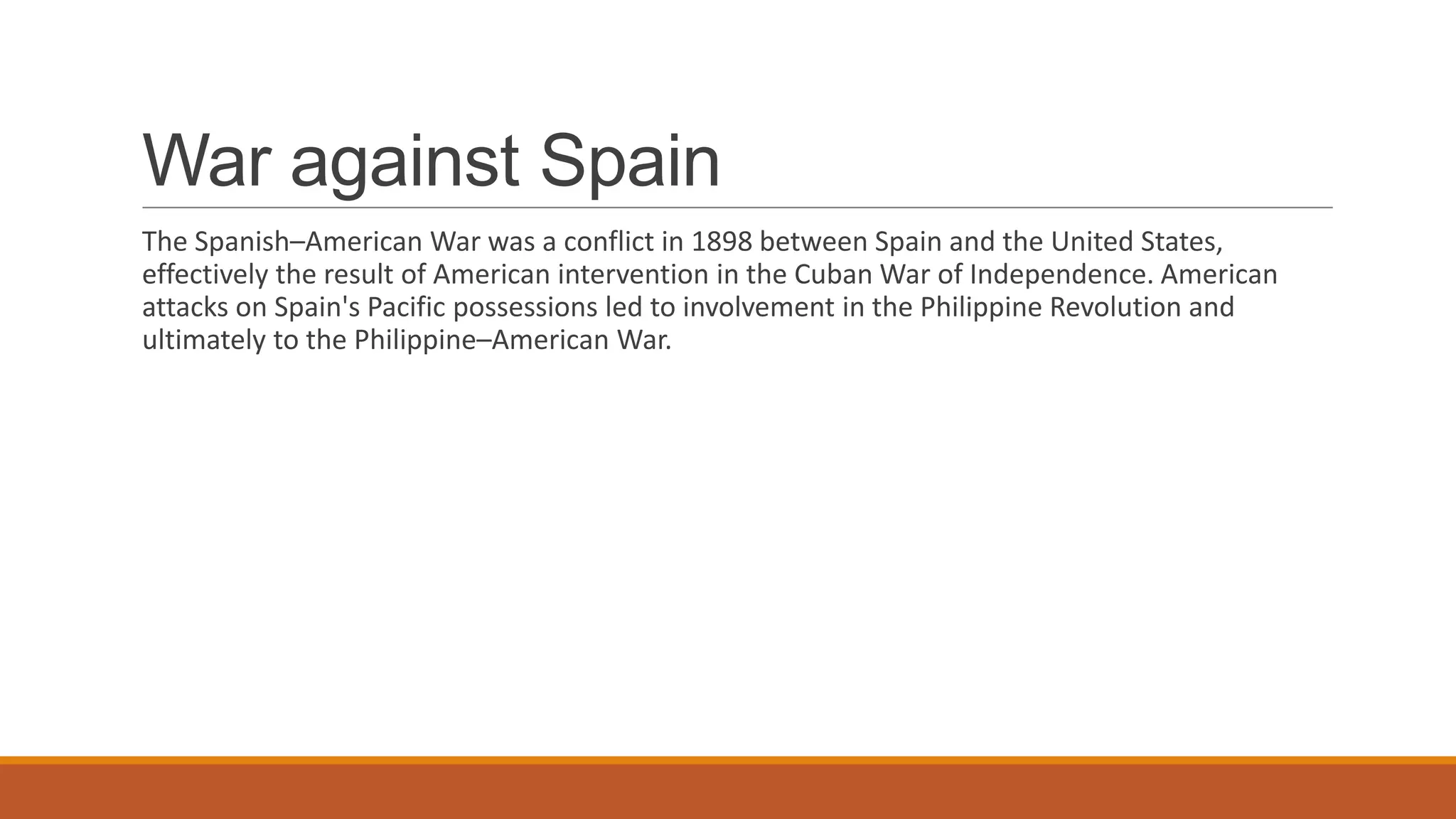 War against Spain

The Spanish–American War was a conflict in 1898 between Spain and the United States, effectively the result of American intervention in the Cuban War of Independence. American attacks on Spain's Pacific possessions led to involvement in the Philippine Revolution and ultimately to the Philippine–American War.